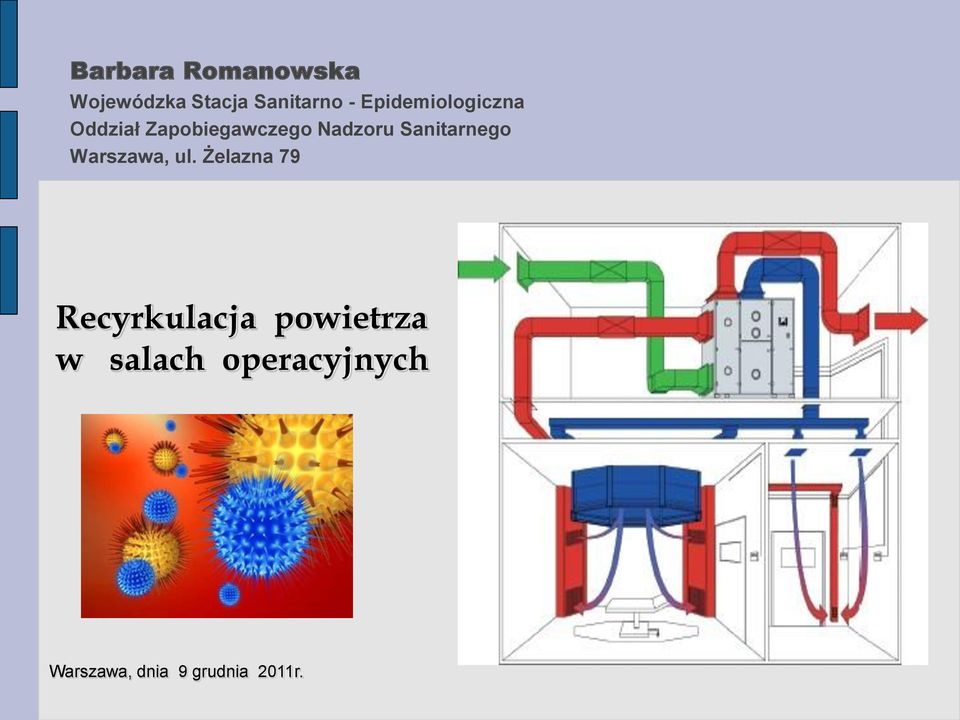 Barbara Romanowska
Wojewódzka Stacja Sanitarno - Epidemiologiczna
Oddział Zapobiegawczego Nadzoru Sanitarnego
Warszawa, ul. Żelazna 79

Recyrkulacja powietrza w salach operacyjnych

Warszawa, dnia 9 grudnia 2011r.